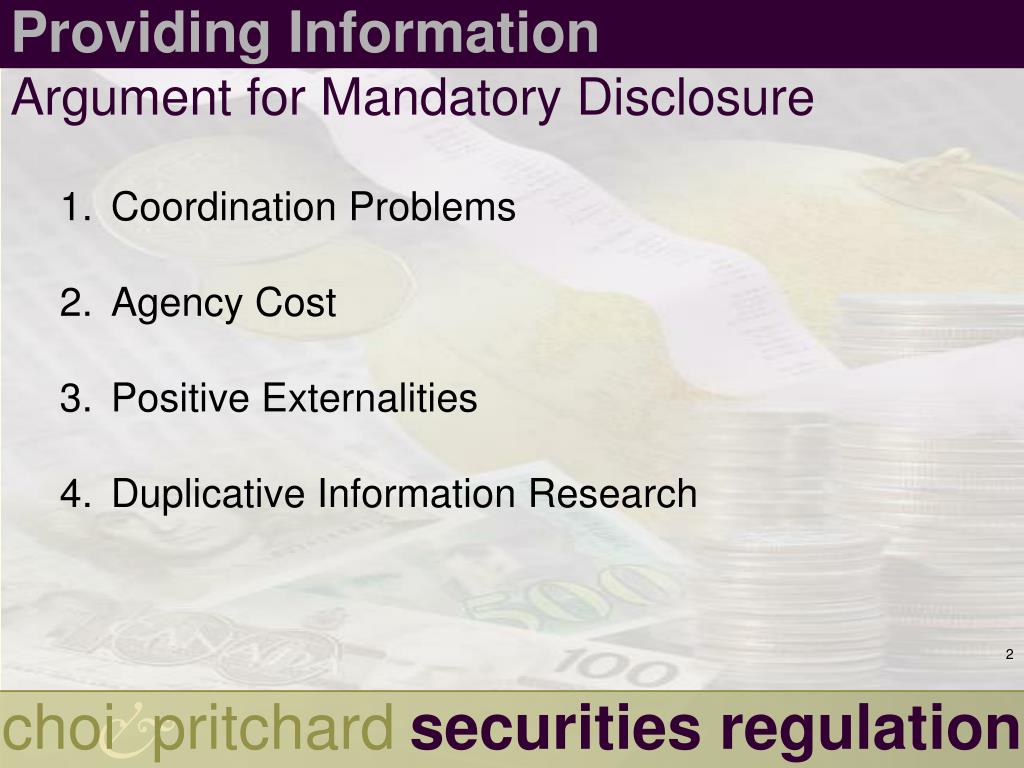 Providing Information

Argument for Mandatory Disclosure

1. Coordination Problems

2. Agency Cost

3. Positive Externalities

4. Duplicative Information Research

2

choi & pritchard securities regulation